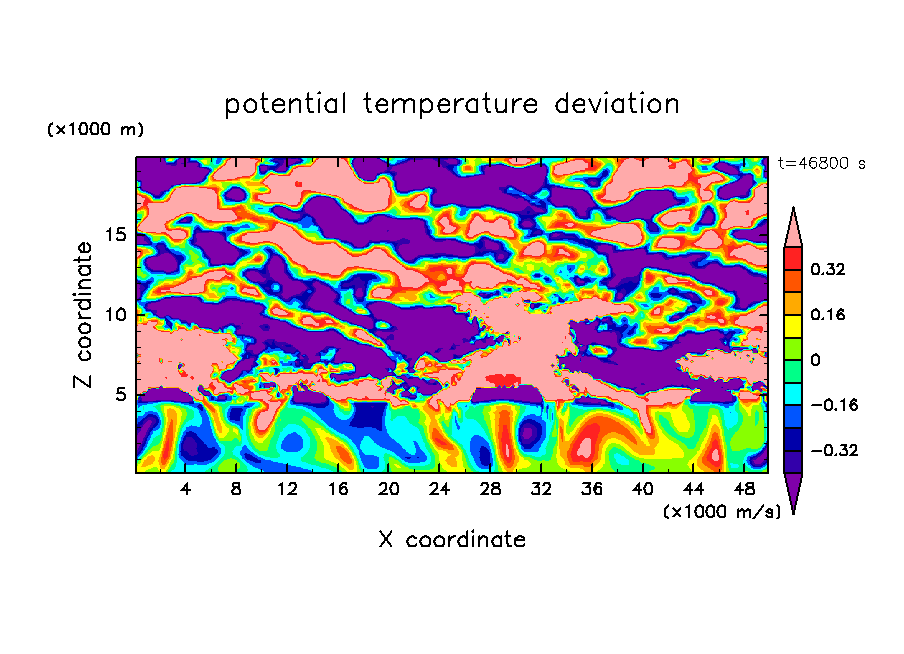 potential temperature deviation

(×1000 m)

t=46800 s

Z coordinate

15
10
5

0.32
0.16
0
−0.16
−0.32

4 8 12 16 20 24 28 32 36 40 44 48

(×1000 m/s)

X coordinate